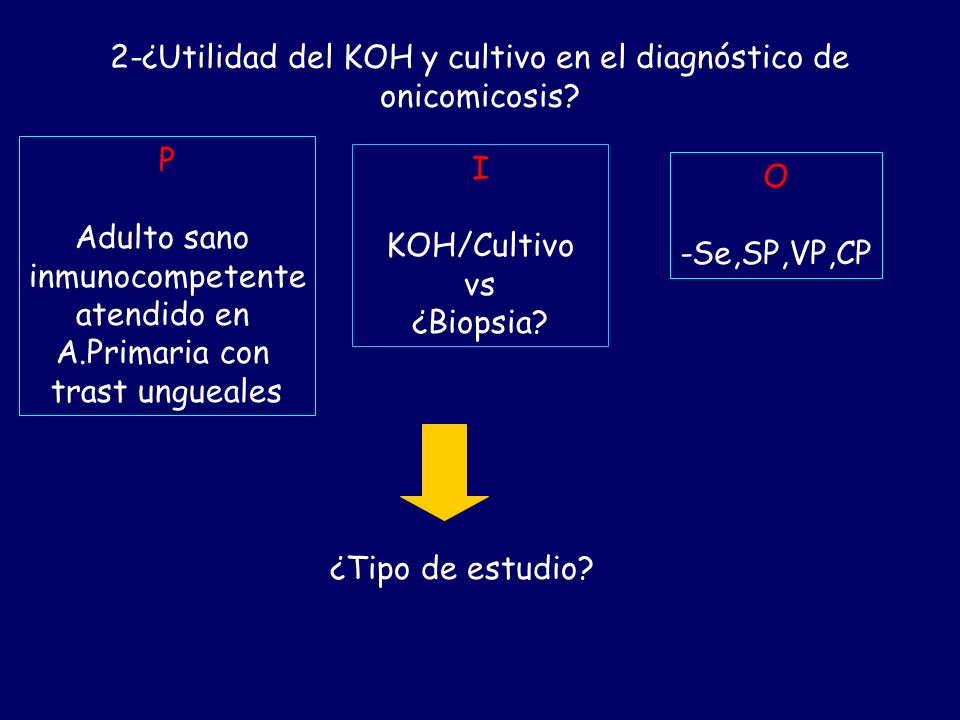 2-¿Utilidad del KOH y cultivo en el diagnóstico de onicomicosis?

P

Adulto sano inmunocompetente atendido en A.Primaria con trast ungueales

I

KOH/Cultivo vs ¿Biopsia?

O

-Se,SP,VP,CP

¿Tipo de estudio?